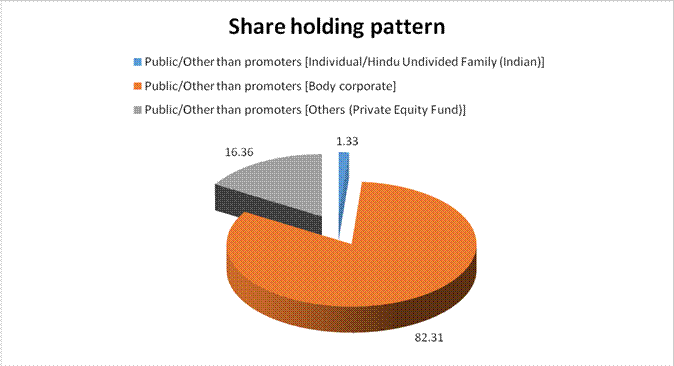 Share holding pattern

Public/Other than promoters [Individual/Hindu Undivided Family (Indian)]

Public/Other than promoters [Body corporate]

Public/Other than promoters [Others (Private Equity Fund)]

16.36

1.33

82.31